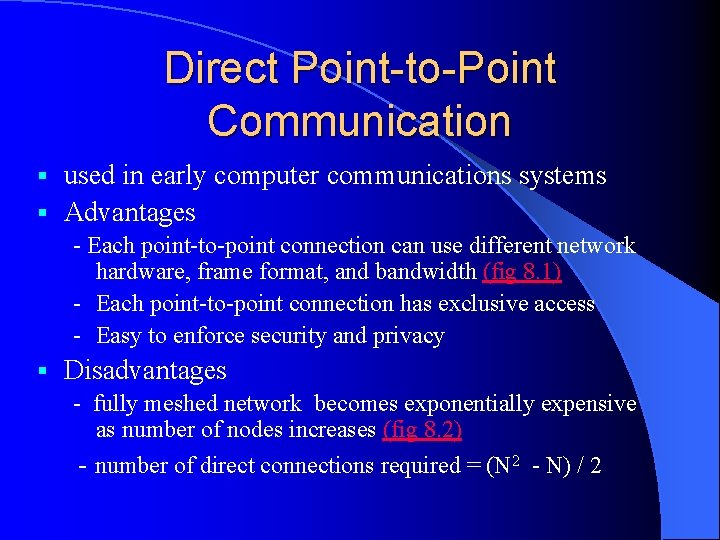 Direct Point-to-Point Communication

▪ used in early computer communications systems

▪ Advantages

- Each point-to-point connection can use different network hardware, frame format, and bandwidth (fig 8.1)

- Each point-to-point connection has exclusive access

- Easy to enforce security and privacy

▪ Disadvantages

- fully meshed network becomes exponentially expensive as number of nodes increases (fig 8.2)

- number of direct connections required = $(N^2 - N) / 2$